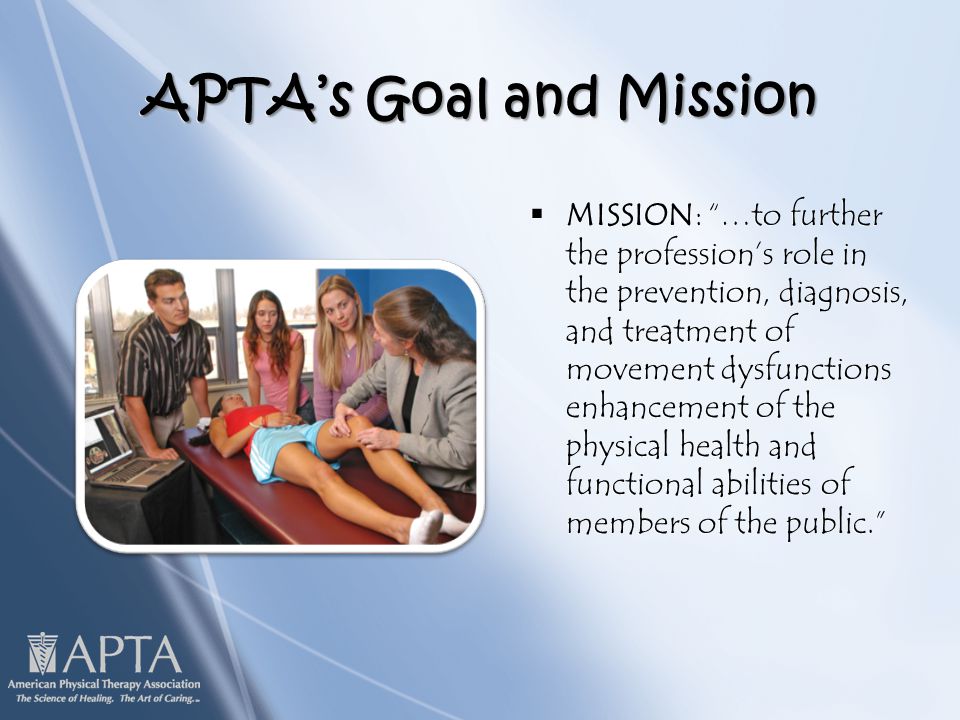 APTA's Goal and Mission

▪ MISSION: "…to further the profession's role in the prevention, diagnosis, and treatment of movement dysfunctions enhancement of the physical health and functional abilities of members of the public."

APTA
American Physical Therapy Association
The Science of Healing. The Art of Caring.